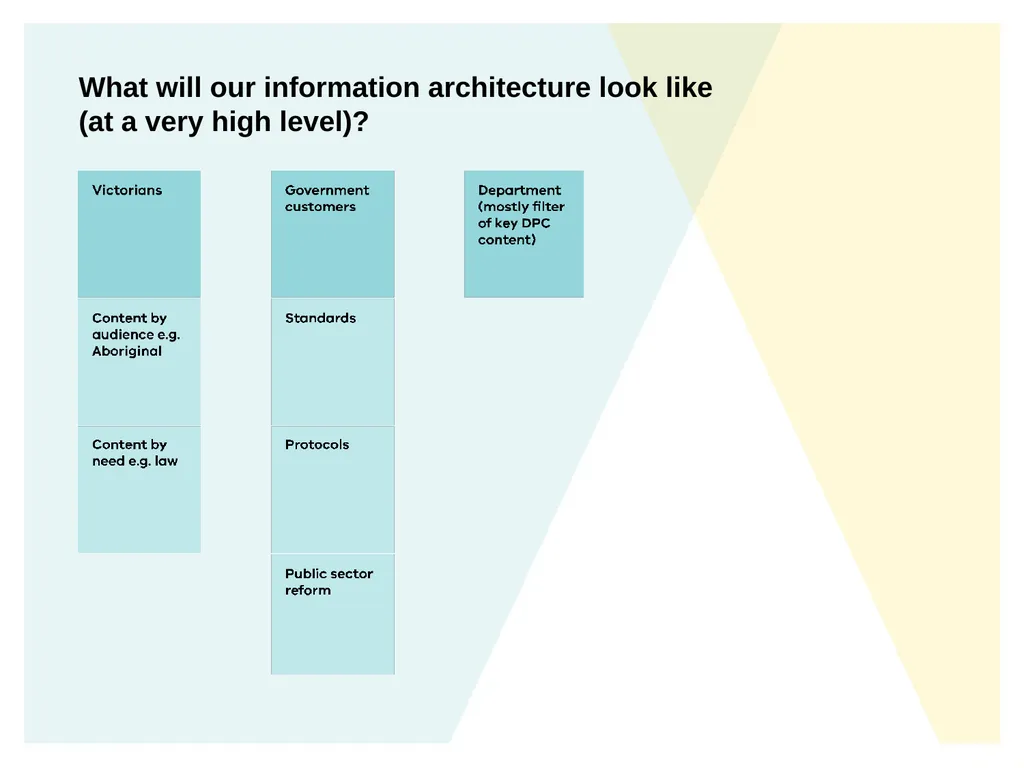 What will our information architecture look like (at a very high level)?

Victorians

Content by audience e.g. Aboriginal

Content by need e.g. law

Government customers

Standards

Protocols

Public sector reform

Department (mostly filter of key DPC content)